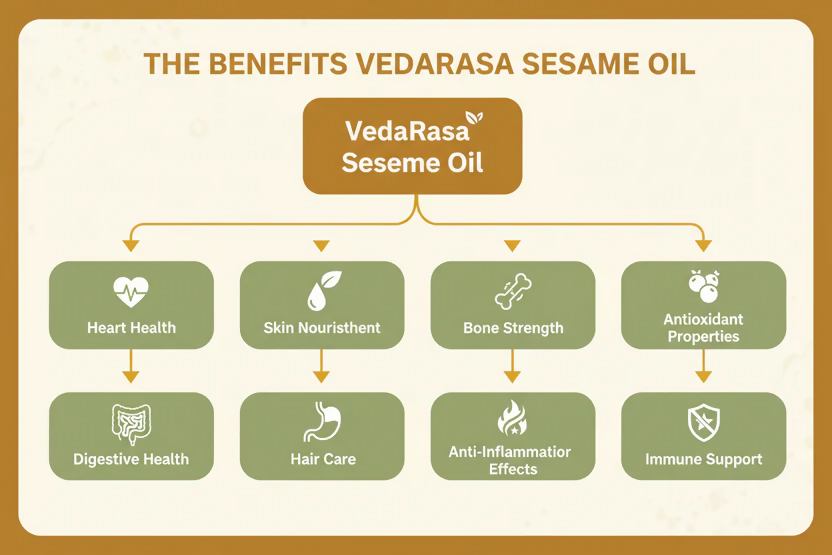 THE BENEFITS VEDARASA SESAME OIL

VedaRasa Seseme Oil

Heart Health

Skin Nouristhent

Bone Strength

Antioxidant Properties

Digestive Health

Hair Care

Anti-Inflammatior Effects

Immune Support